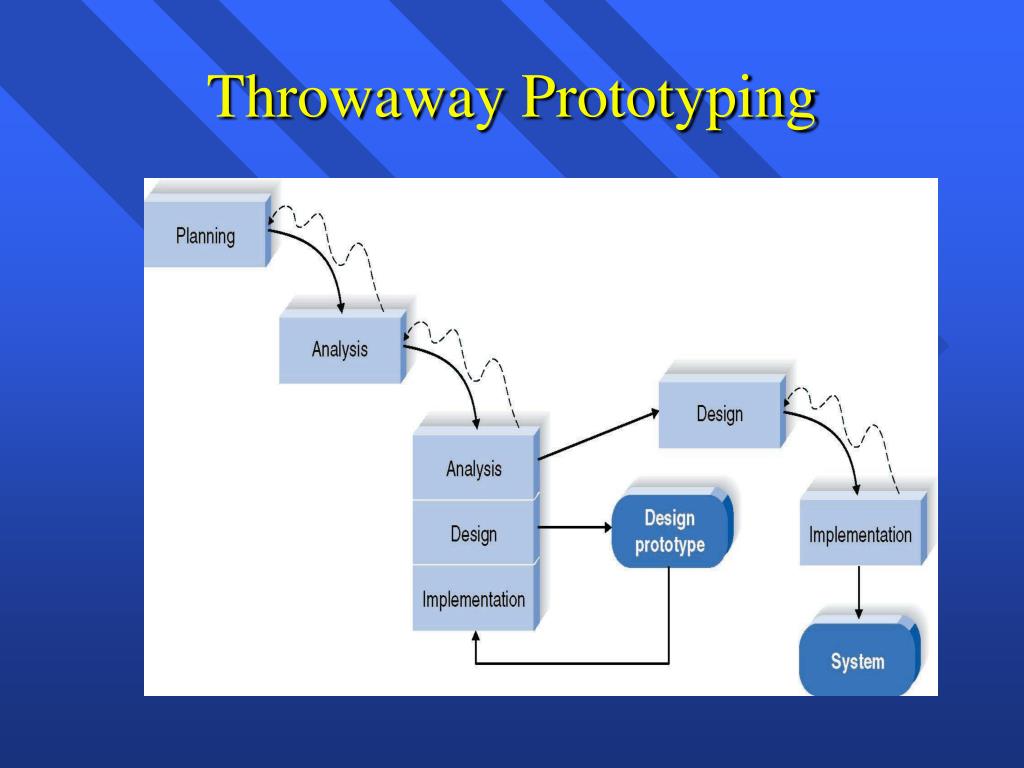 Throwaway Prototyping

Planning

Analysis

Analysis

Design

Implementation

Design prototype

Design

Implementation

System